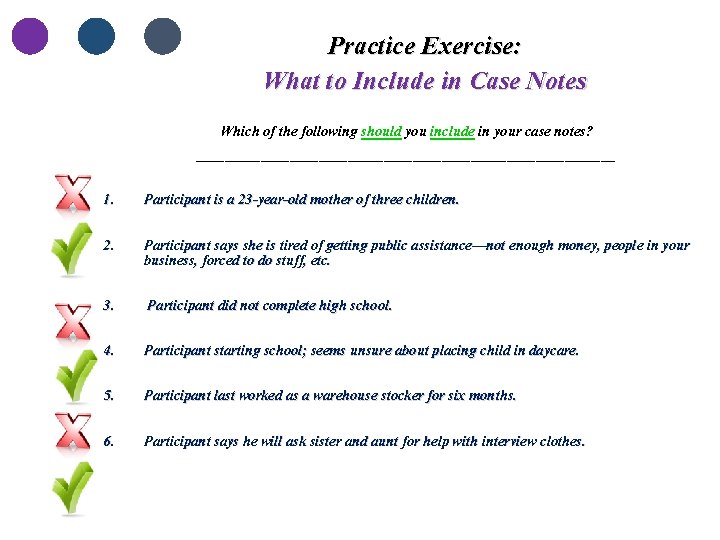 Practice Exercise:
What to Include in Case Notes

Which of the following should you include in your case notes?

1. Participant is a 23-year-old mother of three children.

2. Participant says she is tired of getting public assistance—not enough money, people in your business, forced to do stuff, etc.

3. Participant did not complete high school.

4. Participant starting school; seems unsure about placing child in daycare.

5. Participant last worked as a warehouse stocker for six months.

6. Participant says he will ask sister and aunt for help with interview clothes.